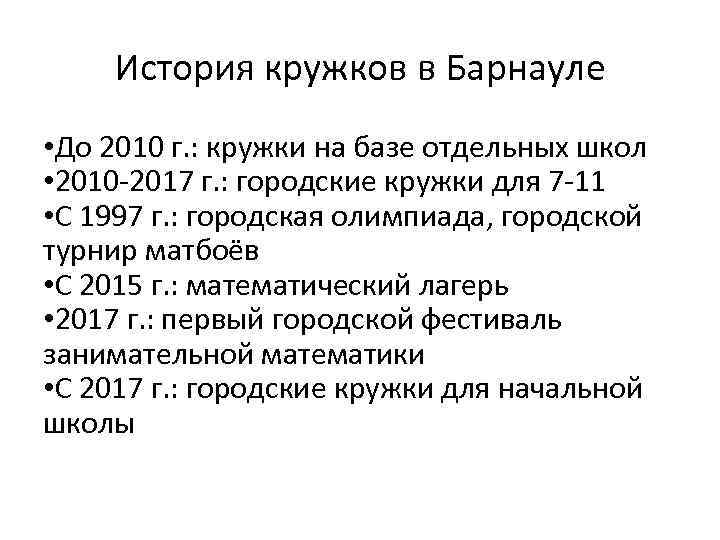 История кружков в Барнауле

•До 2010 г.: кружки на базе отдельных школ
•2010-2017 г.: городские кружки для 7-11
•С 1997 г.: городская олимпиада, городской турнир матбоёв
•С 2015 г.: математический лагерь
•2017 г.: первый городской фестиваль занимательной математики
•С 2017 г.: городские кружки для начальной школы